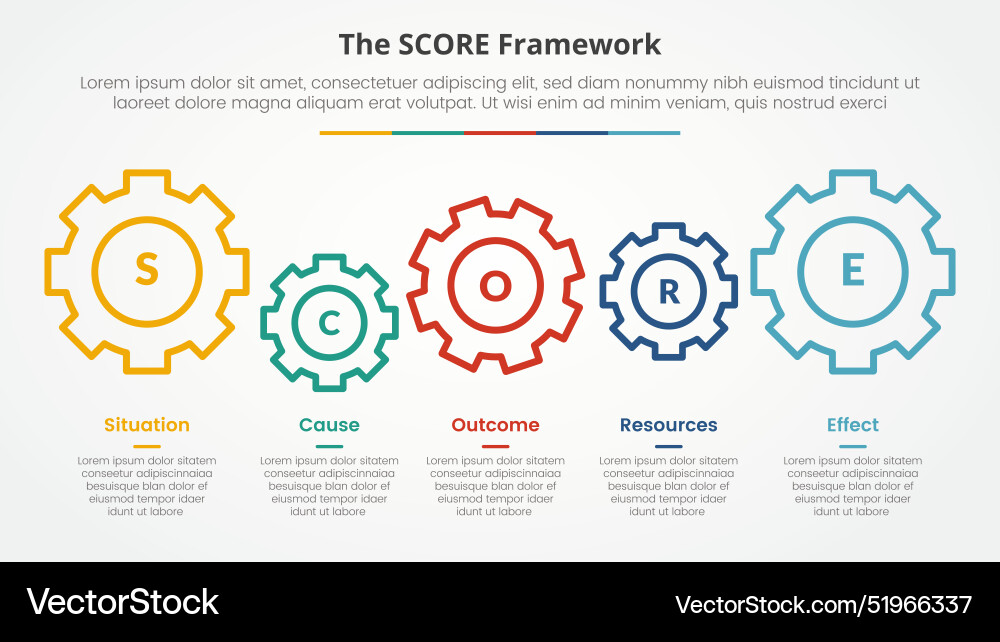 The SCORE Framework

Lorem ipsum dolor sit amet, consectetuer adipiscing elit, sed diam nonummy nibh euismod tincidunt ut laoreet dolore magna aliquam erat volutpat. Ut wisi enim ad minim veniam, quis nostrud exerci

S

C

O

R

E

Situation

Lorem ipsum dolor sitatem conseetur adipiscinnaiaa besuisque blan dolor ef eiusmod tempor idaer idunt ut labore

Cause

Lorem ipsum dolor sitatem conseetur adipiscinnaiaa besuisque blan dolor ef eiusmod tempor idaer idunt ut labore

Outcome

Lorem ipsum dolor sitatem conseetur adipiscinnaiaa besuisque blan dolor ef eiusmod tempor idaer idunt ut labore

Resources

Lorem ipsum dolor sitatem conseetur adipiscinnaiaa besuisque blan dolor ef eiusmod tempor idaer idunt ut labore

Effect

Lorem ipsum dolor sitatem conseetur adipiscinnaiaa besuisque blan dolor ef eiusmod tempor idaer idunt ut labore

VectorStock

VectorStock.com/51966337